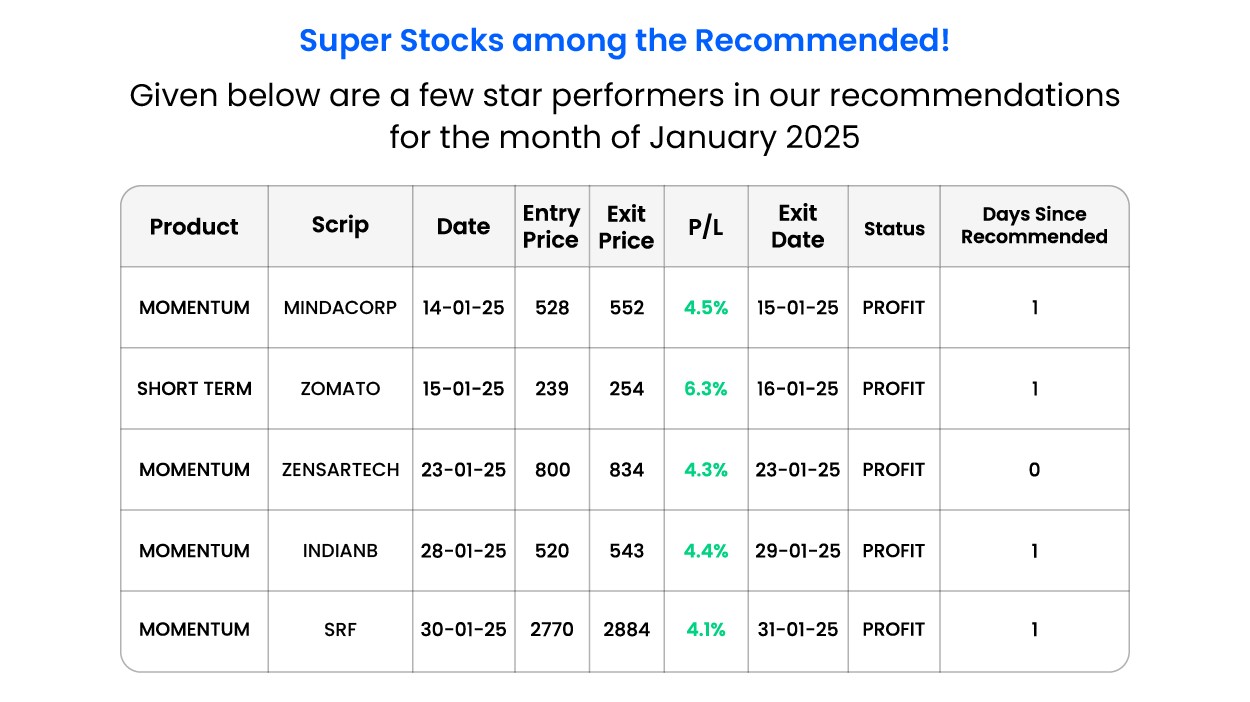 Super Stocks among the Recommended!

Given below are a few star performers in our recommendations for the month of January 2025

| Product | Scrip | Date | Entry Price | Exit Price | P/L | Exit Date | Status | Days Since Recommended |
|---|---|---|---|---|---|---|---|---|
| MOMENTUM | MINDACORP | 14-01-25 | 528 | 552 | 4.5% | 15-01-25 | PROFIT | 1 |
| SHORT TERM | ZOMATO | 15-01-25 | 239 | 254 | 6.3% | 16-01-25 | PROFIT | 1 |
| MOMENTUM | ZENSARTECH | 23-01-25 | 800 | 834 | 4.3% | 23-01-25 | PROFIT | 0 |
| MOMENTUM | INDIANB | 28-01-25 | 520 | 543 | 4.4% | 29-01-25 | PROFIT | 1 |
| MOMENTUM | SRF | 30-01-25 | 2770 | 2884 | 4.1% | 31-01-25 | PROFIT | 1 |